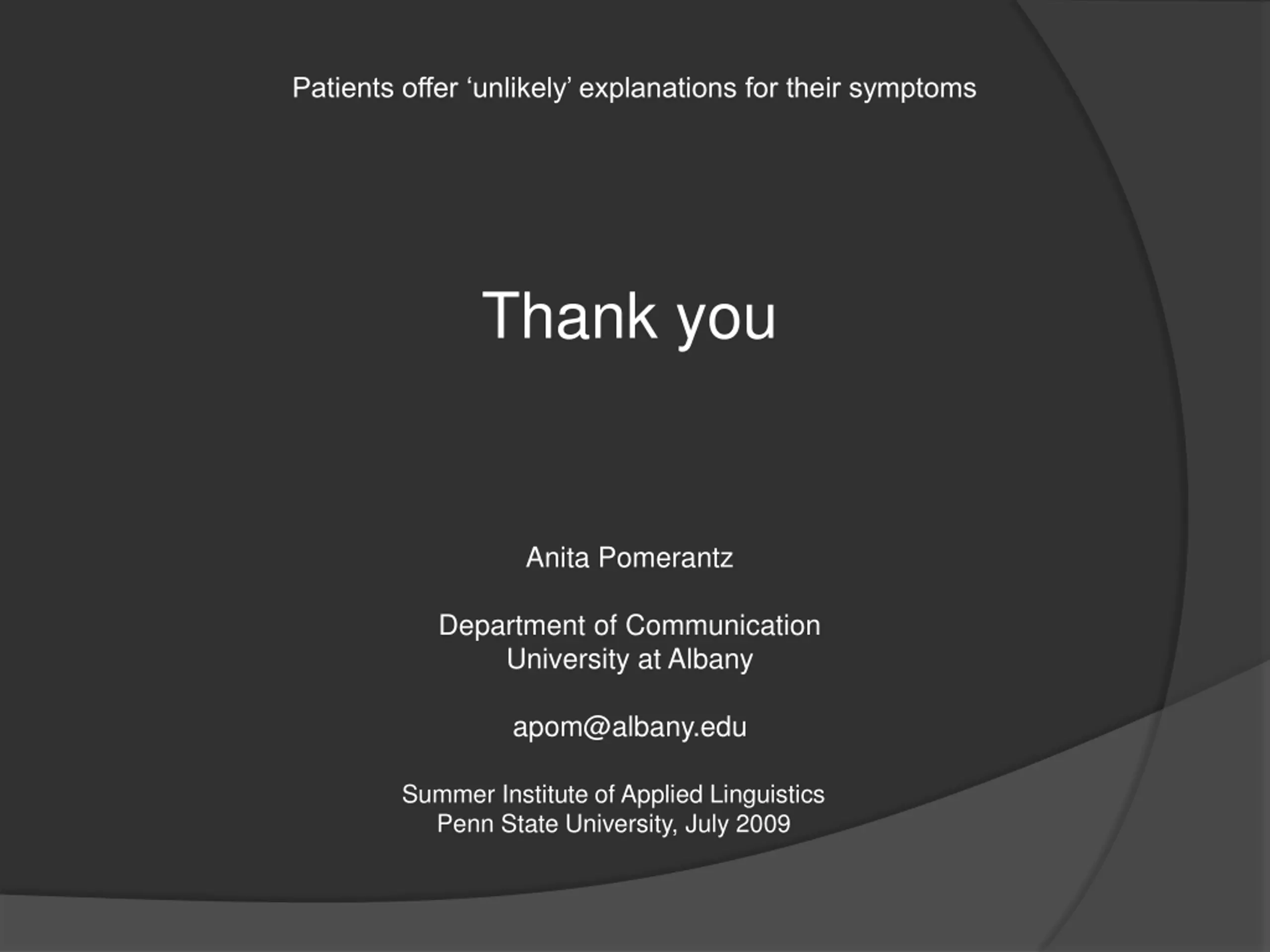 Patients offer ‘unlikely’ explanations for their symptoms

Thank you

Anita Pomerantz

Department of Communication
University at Albany

apom@albany.edu

Summer Institute of Applied Linguistics
Penn State University, July 2009